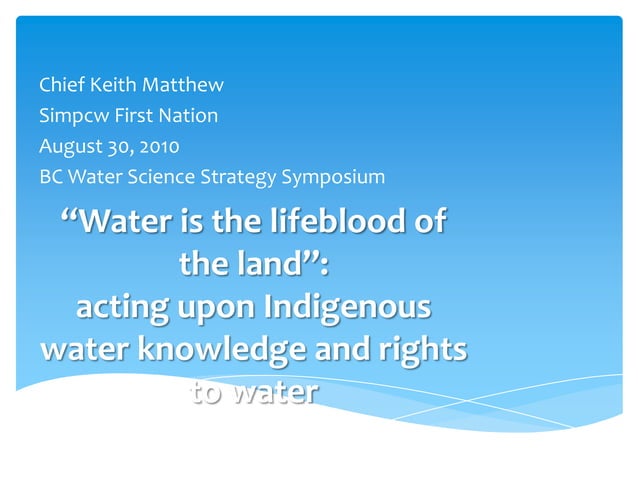 Chief Keith Matthew
Simpcw First Nation
August 30, 2010
BC Water Science Strategy Symposium

“Water is the lifeblood of the land”: acting upon Indigenous water knowledge and rights to water